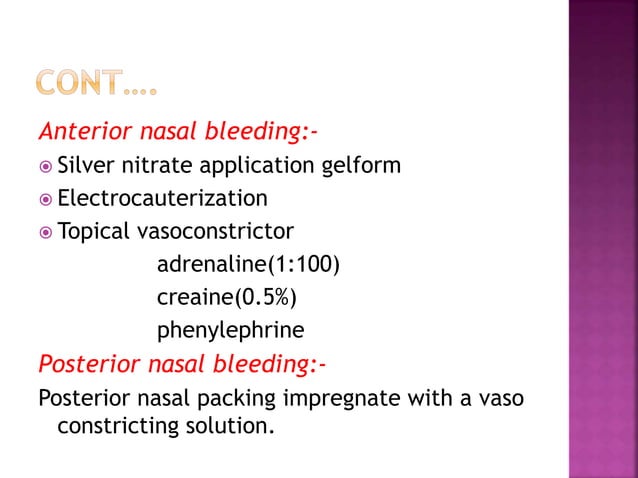 CONT….

Anterior nasal bleeding:-

Silver nitrate application gelform

Electrocauterization

Topical vasoconstrictor

adrenaline(1:100)

creaine(0.5%)

phenylephrine

Posterior nasal bleeding:-

Posterior nasal packing impregnate with a vaso constricting solution.